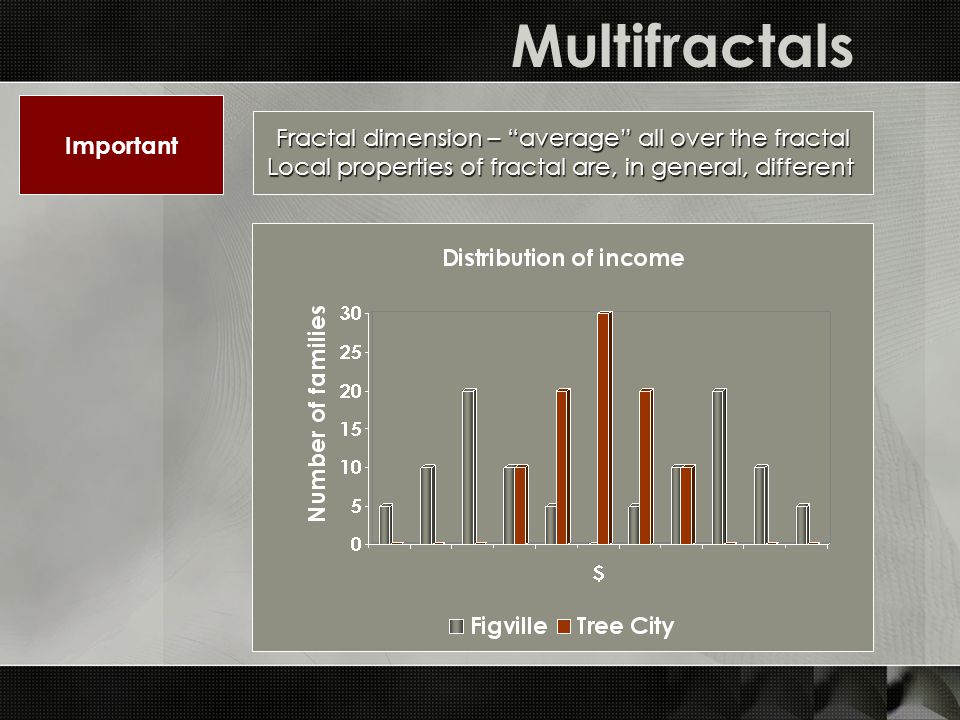 Multifractals

Important

Fractal dimension – “average” all over the fractal
Local properties of fractal are, in general, different

Distribution of income

Number of families

30
25
20
15
10
5
0

$

Figville Tree City